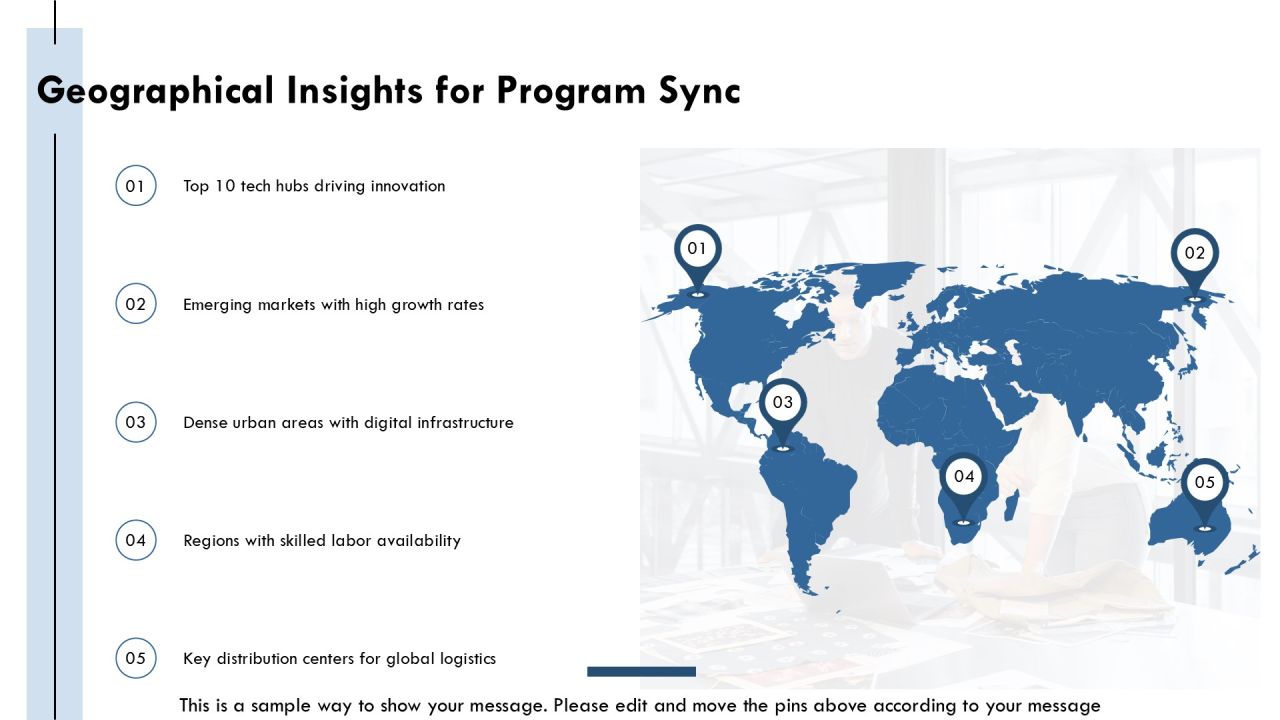 Geographical Insights for Program Sync

01 Top 10 tech hubs driving innovation

02 Emerging markets with high growth rates

03 Dense urban areas with digital infrastructure

04 Regions with skilled labor availability

05 Key distribution centers for global logistics

01

02

03

04

05

This is a sample way to show your message. Please edit and move the pins above according to your message